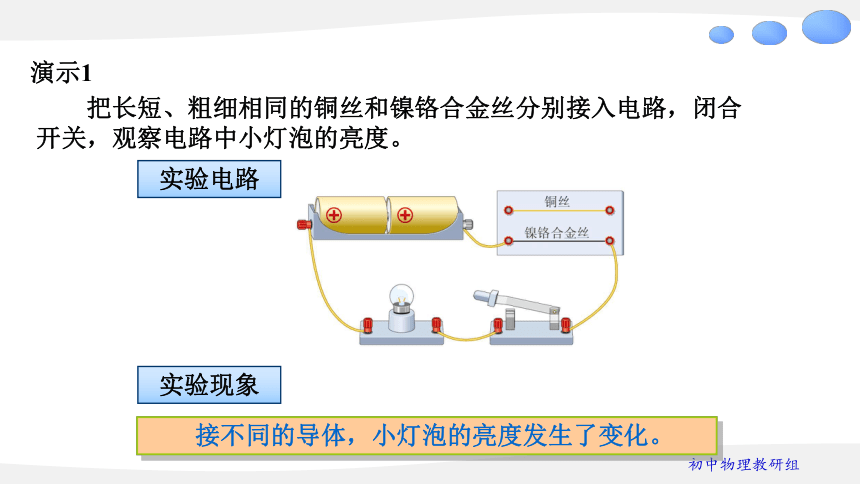 演示1

把长短、粗细相同的铜丝和镍铬合金丝分别接入电路，闭合开关，观察电路中小灯泡的亮度。

实验电路

铜丝

镍铬合金丝

实验现象

接不同的导体，小灯泡的亮度发生了变化。

初中物理教研组